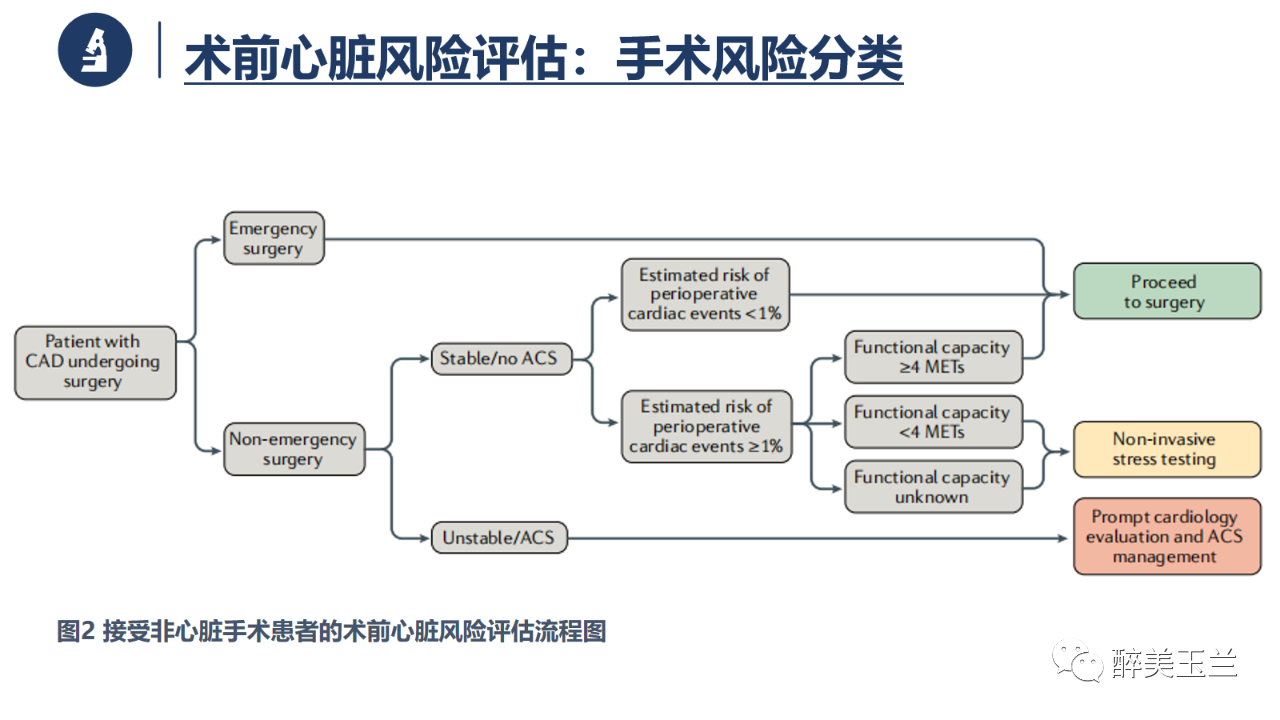 术前心脏风险评估：手术风险分类

Patient with CAD undergoing surgery

Emergency surgery

Non-emergency surgery

Stable/no ACS

Unstable/ACS

Estimated risk of perioperative cardiac events <1%

Estimated risk of perioperative cardiac events ≥1%

Functional capacity ≥4 METs

Functional capacity <4 METs

Functional capacity unknown

Proceed to surgery

Non-invasive stress testing

Prompt cardiology evaluation and ACS management

图2 接受非心脏手术患者的术前心脏风险评估流程图

醉美玉兰